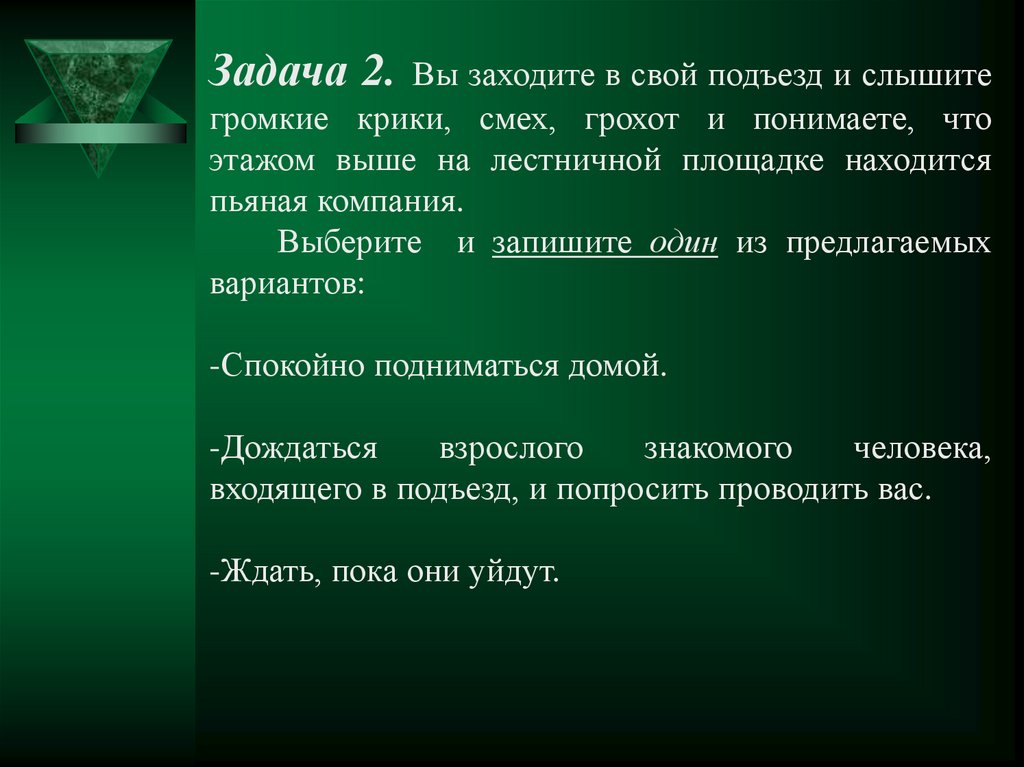 Задача 2. Вы заходите в свой подъезд и слышите громкие крики, смех, грохот и понимаете, что этажом выше на лестничной площадке находится пьяная компания.

Выберите и запишите один из предлагаемых вариантов:

-Спокойно подниматься домой.

-Дождаться взрослого знакомого человека, входящего в подъезд, и попросить проводить вас.

-Ждать, пока они уйдут.